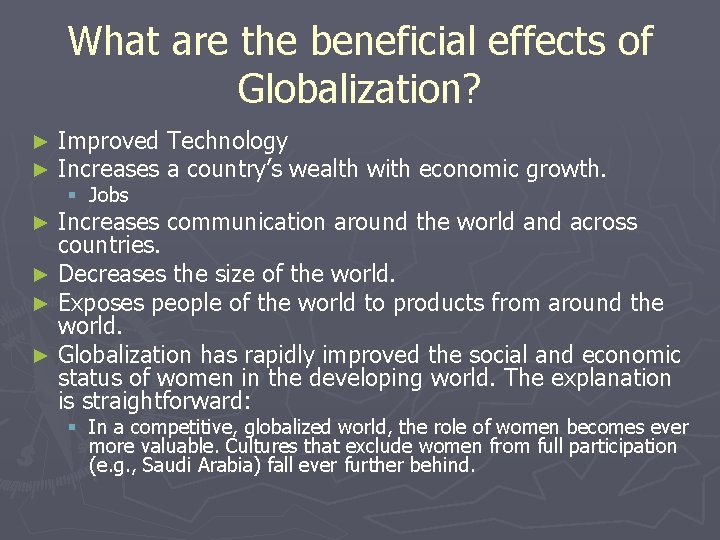 What are the beneficial effects of Globalization?

► Improved Technology
► Increases a country's wealth with economic growth.
▪ Jobs
► Increases communication around the world and across countries.
► Decreases the size of the world.
► Exposes people of the world to products from around the world.
► Globalization has rapidly improved the social and economic status of women in the developing world. The explanation is straightforward:
▪ In a competitive, globalized world, the role of women becomes ever more valuable. Cultures that exclude women from full participation (e.g., Saudi Arabia) fall ever further behind.